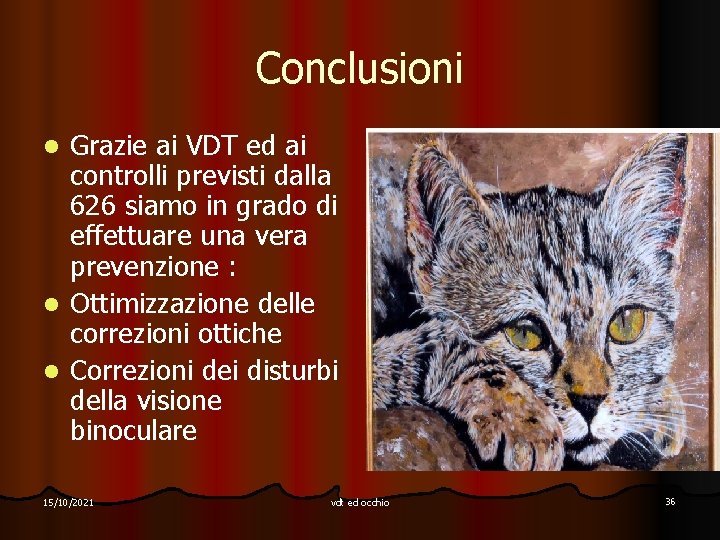 Conclusioni

- Grazie ai VDT ed ai controlli previsti dalla 626 siamo in grado di effettuare una vera prevenzione :
- Ottimizzazione delle correzioni ottiche
- Correzioni dei disturbi della visione binoculare

15/10/2021

vdt ed occhio

36